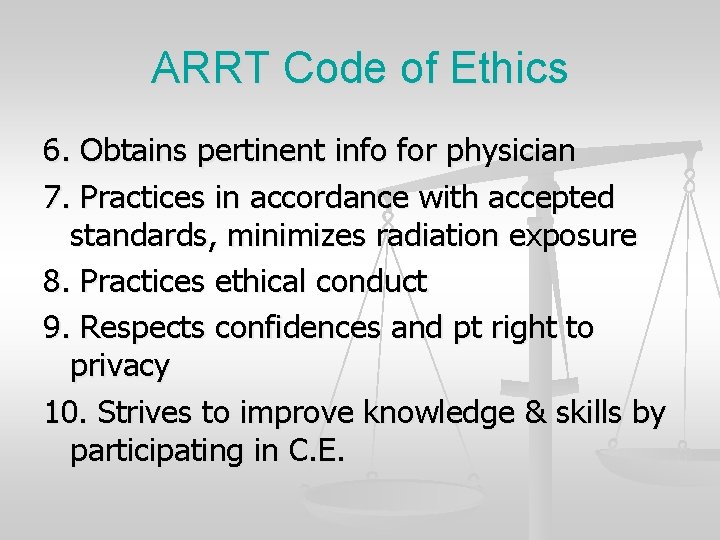 ARRT Code of Ethics

6. Obtains pertinent info for physician

7. Practices in accordance with accepted standards, minimizes radiation exposure

8. Practices ethical conduct

9. Respects confidences and pt right to privacy

10. Strives to improve knowledge & skills by participating in C.E.